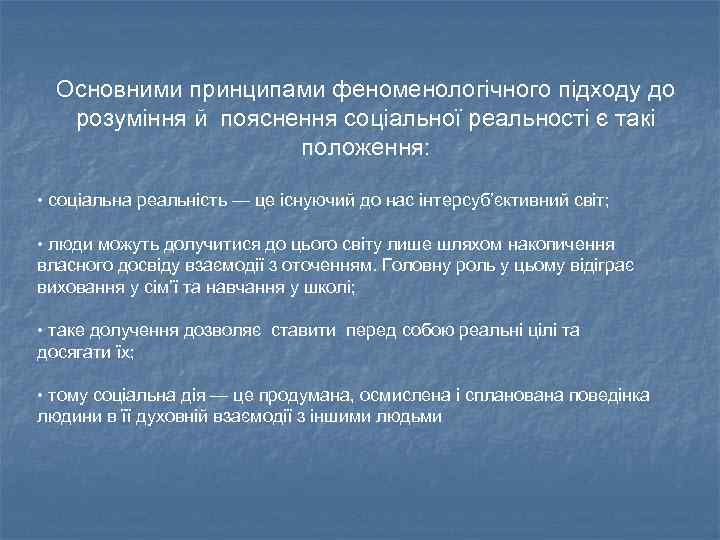 Основними принципами феноменологічного підходу до розуміння й пояснення соціальної реальності є такі положення:

• соціальна реальність — це існуючий до нас інтерсуб'єктивний світ;

• люди можуть долучитися до цього світу лише шляхом накопичення власного досвіду взаємодії з оточенням. Головну роль у цьому відіграє виховання у сім'ї та навчання у школі;

• таке долучення дозволяє ставити перед собою реальні цілі та досягати їх;

• тому соціальна дія — це продумана, осмислена і спланована поведінка людини в її духовній взаємодії з іншими людьми